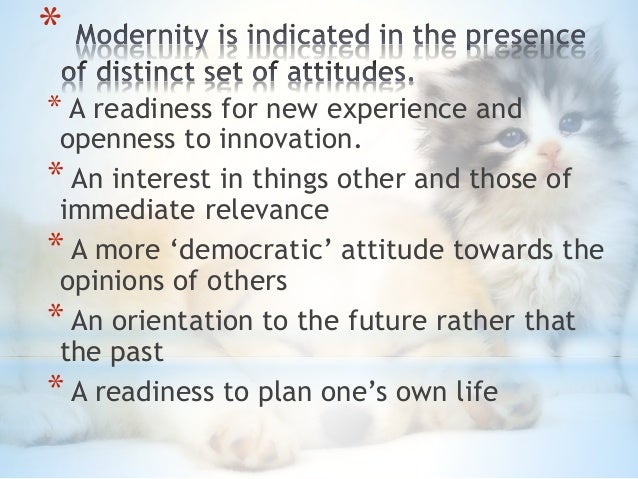 * Modernity is indicated in the presence of distinct set of attitudes.

* A readiness for new experience and openness to innovation.

* An interest in things other and those of immediate relevance

* A more ‘democratic’ attitude towards the opinions of others

* An orientation to the future rather that the past

* A readiness to plan one’s own life